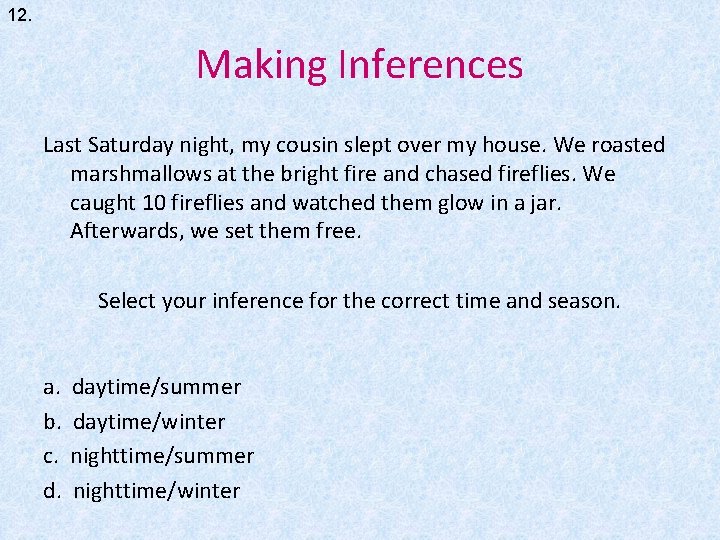 12.

Making Inferences

Last Saturday night, my cousin slept over my house. We roasted marshmallows at the bright fire and chased fireflies. We caught 10 fireflies and watched them glow in a jar. Afterwards, we set them free.

Select your inference for the correct time and season.

a. daytime/summer
b. daytime/winter
c. nighttime/summer
d. nighttime/winter